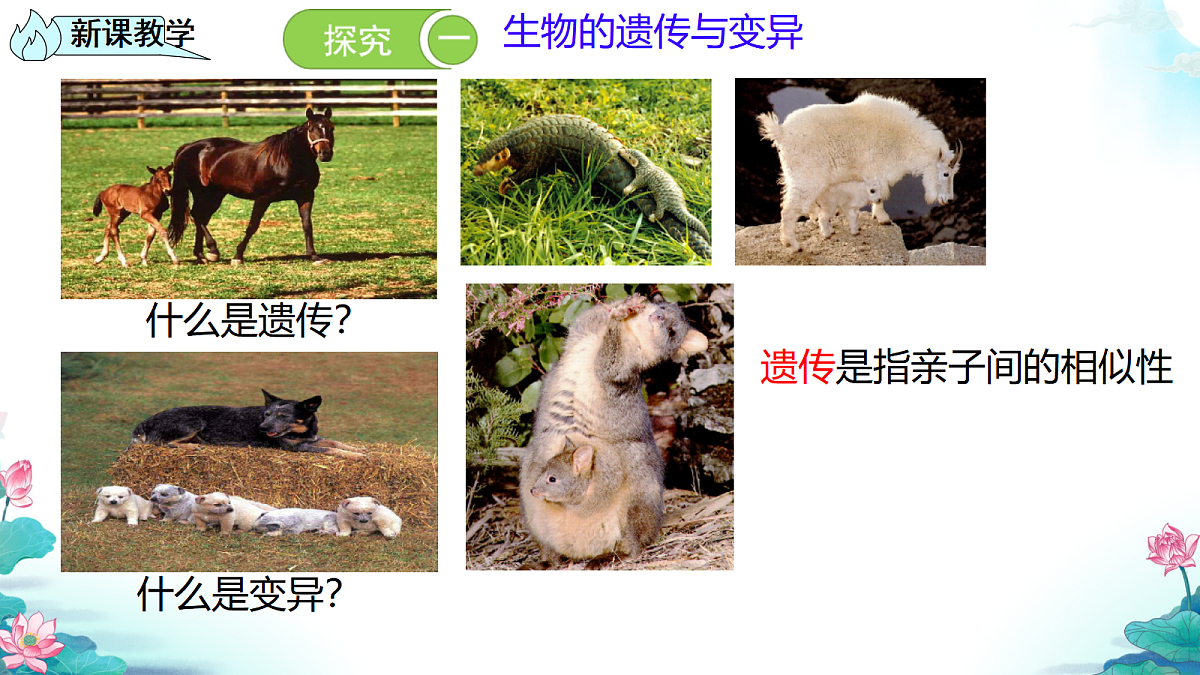 新课教学

探究 一 生物的遗传与变异

什么是遗传?

遗传是指亲子间的相似性

什么是变异?